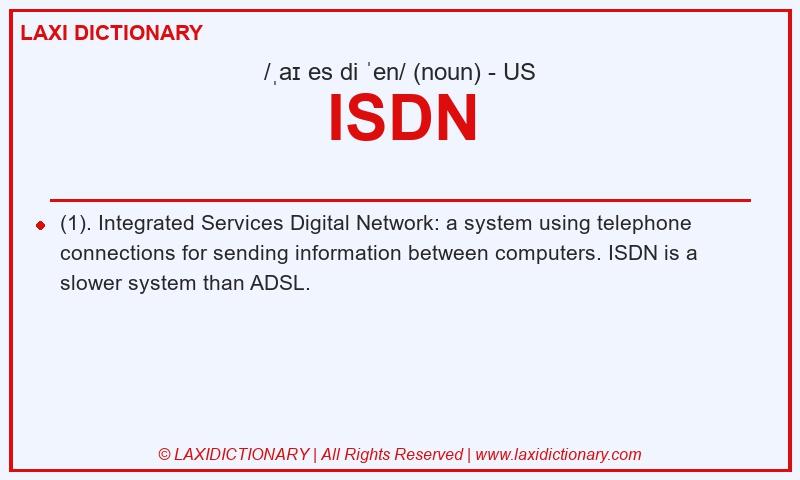 LAXI DICTIONARY

/ˌaɪ es di ˈen/ (noun) - US

ISDN

(1). Integrated Services Digital Network: a system using telephone connections for sending information between computers. ISDN is a slower system than ADSL.

© LAXIDICTIONARY | All Rights Reserved | www.laxidictionary.com